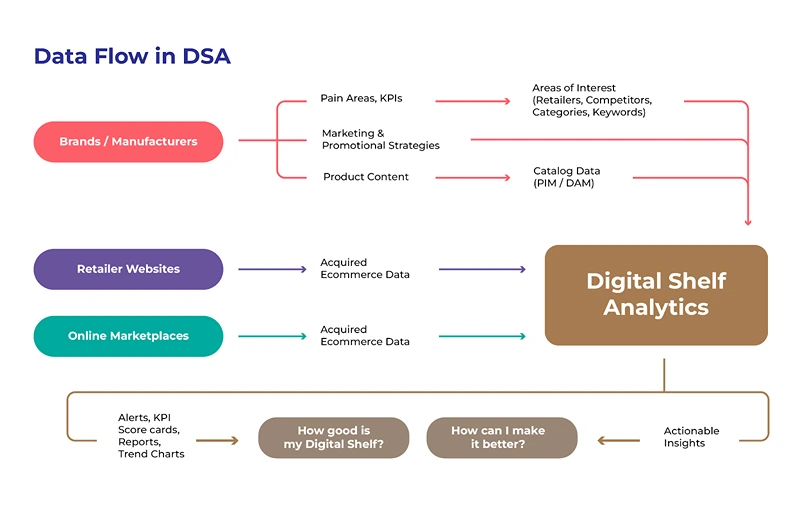 Data Flow in DSA

Brands / Manufacturers

Pain Areas, KPIs

Areas of Interest (Retailers, Competitors, Categories, Keywords)

Marketing & Promotional Strategies

Product Content

Catalog Data (PIM / DAM)

Retailer Websites

Acquired Ecommerce Data

Online Marketplaces

Acquired Ecommerce Data

Digital Shelf Analytics

Alerts, KPI Score cards, Reports, Trend Charts

How good is my Digital Shelf?

How can I make it better?

Actionable Insights